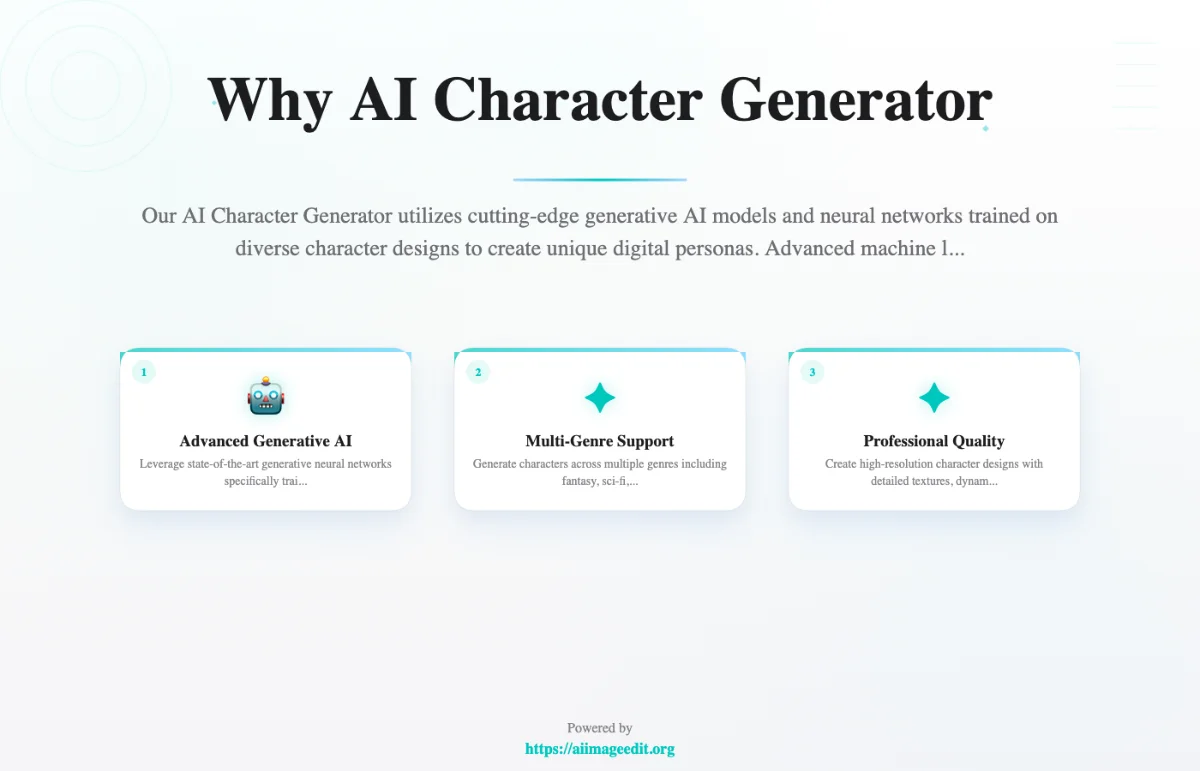 Why AI Character Generator

Our AI Character Generator utilizes cutting-edge generative AI models and neural networks trained on diverse character designs to create unique digital personas. Advanced machine l...

1

Advanced Generative AI

Leverage state-of-the-art generative neural networks specifically trai...

2

Multi-Genre Support

Generate characters across multiple genres including fantasy, sci-fi,...

3

Professional Quality

Create high-resolution character designs with detailed textures, dynam...

Powered by
https://aiimageedit.org